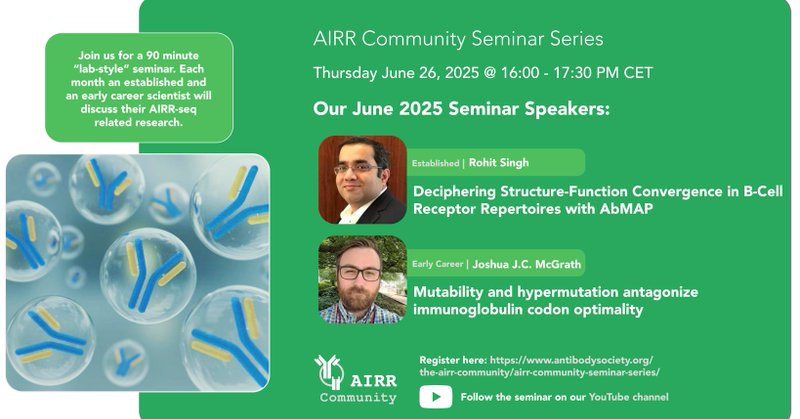 Join us for a 90 minute "lab-style" seminar. Each month an established and an early career scientist will discuss their AIRR-seq related research.

AIRR Community Seminar Series

Thursday June 26, 2025 @ 16:00 - 17:30 PM CET

Our June 2025 Seminar Speakers:

Established | Rohit Singh

Deciphering Structure-Function Convergence in B-Cell Receptor Repertoires with AbMAP

Early Career | Joshua J.C. McGrath

Mutability and hypermutation antagonize immunoglobulin codon optimality

AIRR Community

Register here: https://www.antibodysociety.org/the-airr-community/airr-community-seminar-series/

Follow the seminar on our YouTube channel